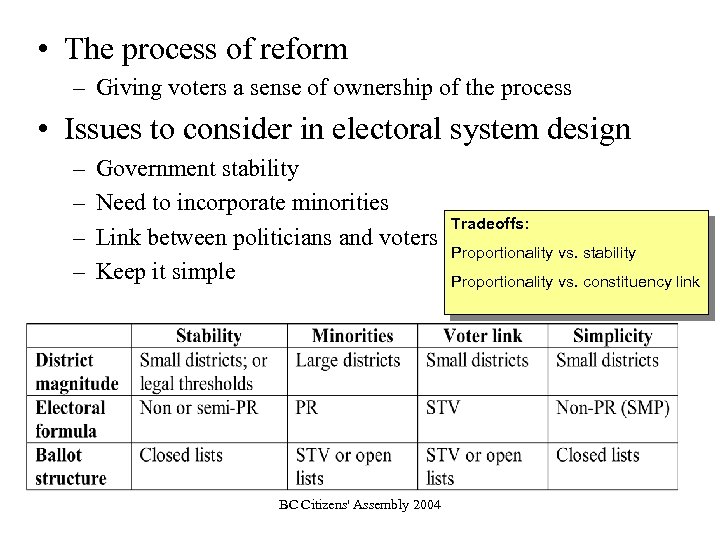 • The process of reform
– Giving voters a sense of ownership of the process

• Issues to consider in electoral system design
– Government stability
– Need to incorporate minorities
– Link between politicians and voters
– Keep it simple

Tradeoffs:
Proportionality vs. stability
Proportionality vs. constituency link

| | Stability | Minorities | Voter link | Simplicity |
|---|---|---|---|---|
| District magnitude | Small districts; or legal thresholds | Large districts | Small districts | Small districts |
| Electoral formula | Non or semi-PR | PR | STV | Non-PR (SMP) |
| Ballot structure | Closed lists | STV or open lists | STV or open lists | Closed lists |

BC Citizens' Assembly 2004